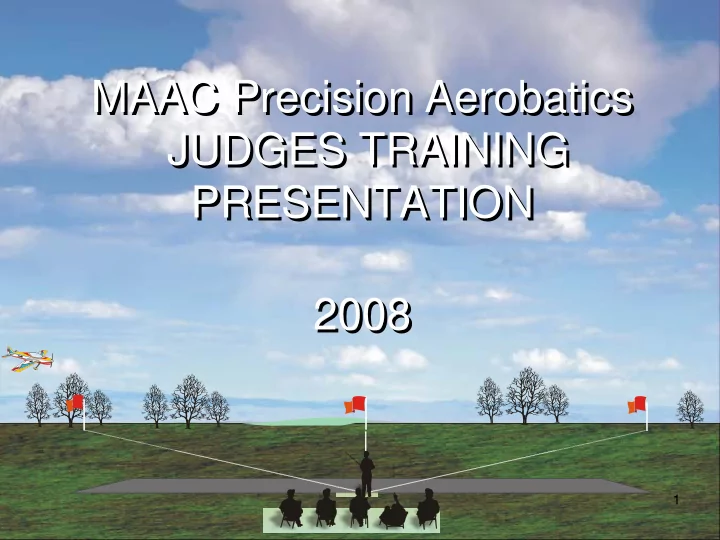 MAAC Precision Aerobatics
JUDGES TRAINING
PRESENTATION

2008

1